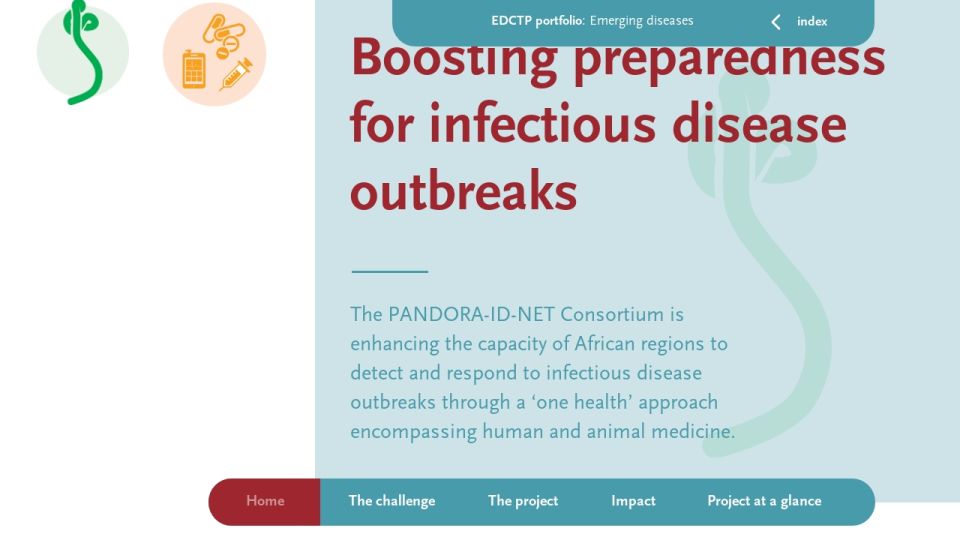 EDCTP portfolio: Emerging diseases

index

Boosting preparedness for infectious disease outbreaks

The PANDORA-ID-NET Consortium is enhancing the capacity of African regions to detect and respond to infectious disease outbreaks through a ‘one health’ approach encompassing human and animal medicine.

Home

The challenge

The project

Impact

Project at a glance